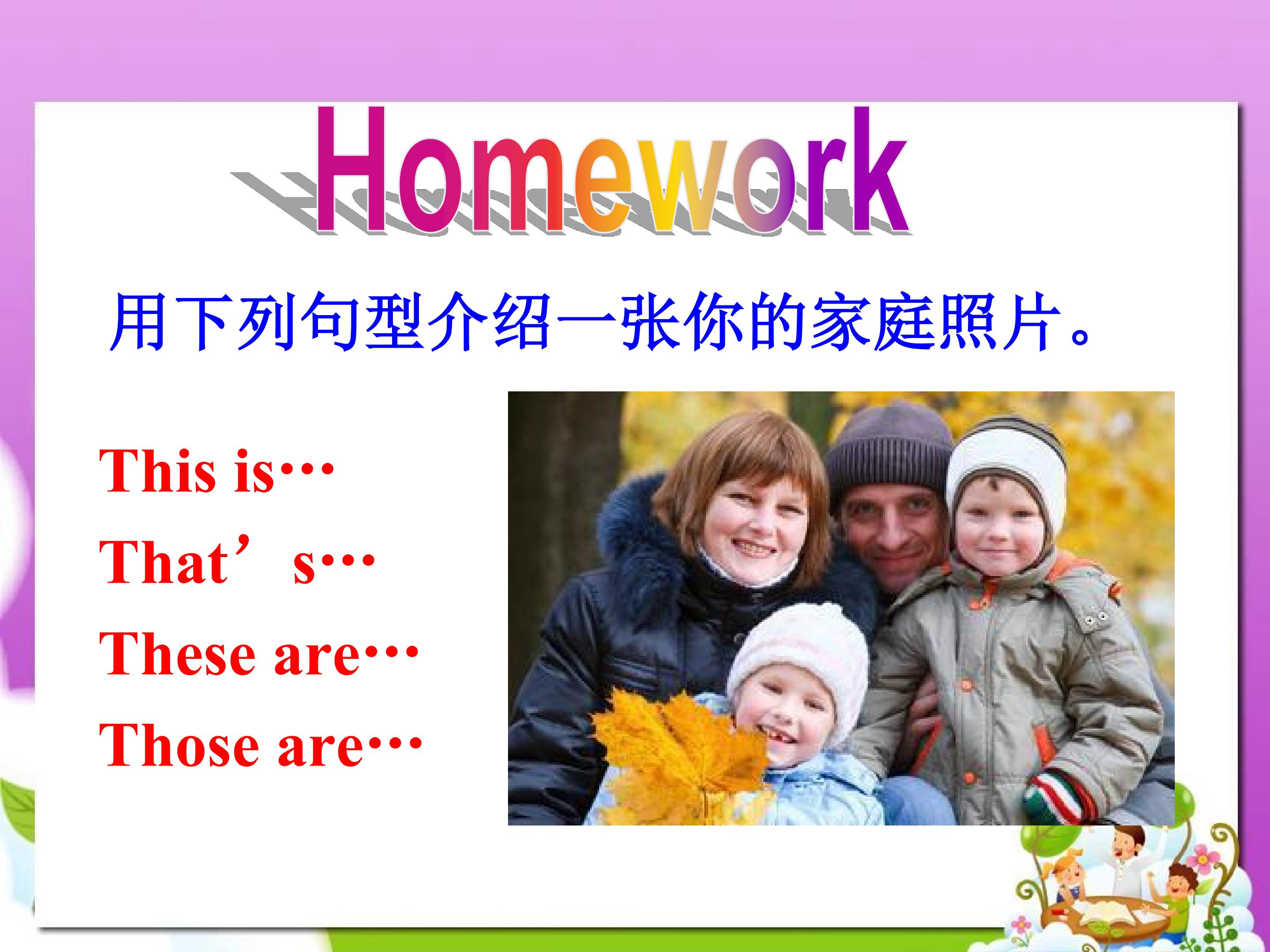 Homework

用下列句型介绍一张你的家庭照片。

This is…

That's…

These are…

Those are…